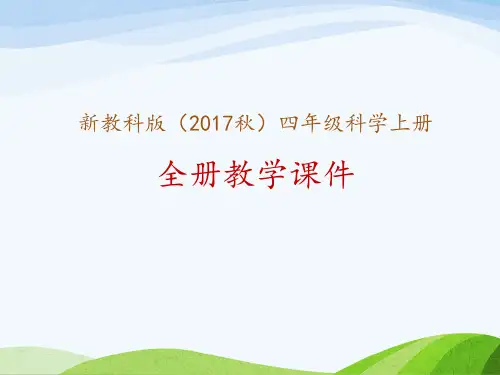 新教科版（2017秋）四年级科学上册

全册教学课件